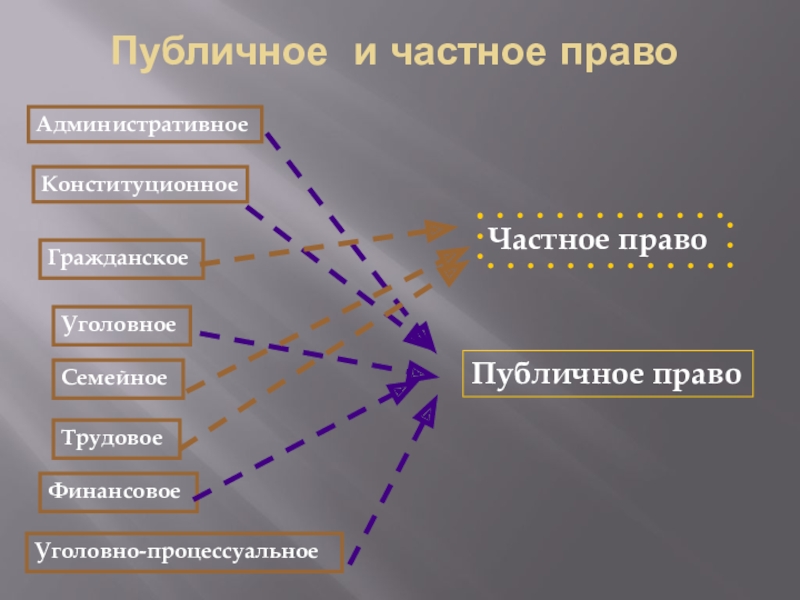 Публичное и частное право

Административное

Конституционное

Гражданское

Уголовное

Семейное

Трудовое

Финансовое

Уголовно-процессуальное

Частное право

Публичное право